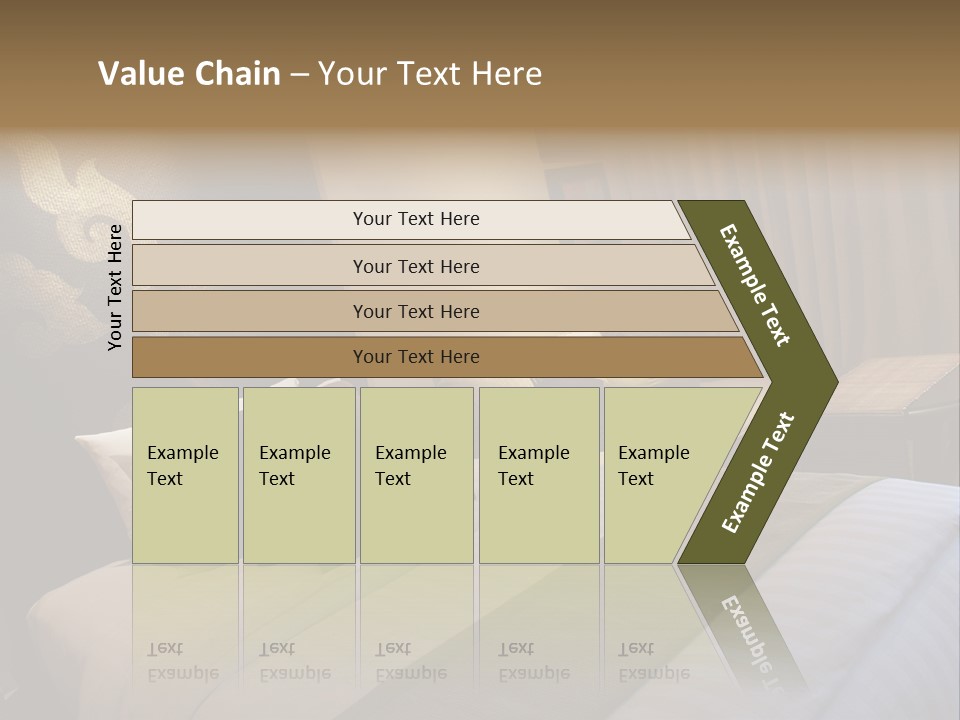 Value Chain – Your Text Here

Your Text Here

Your Text Here

Your Text Here

Your Text Here

Your Text Here

Example Text

Example Text

Example Text

Example Text

Example Text

Example Text

Example Text